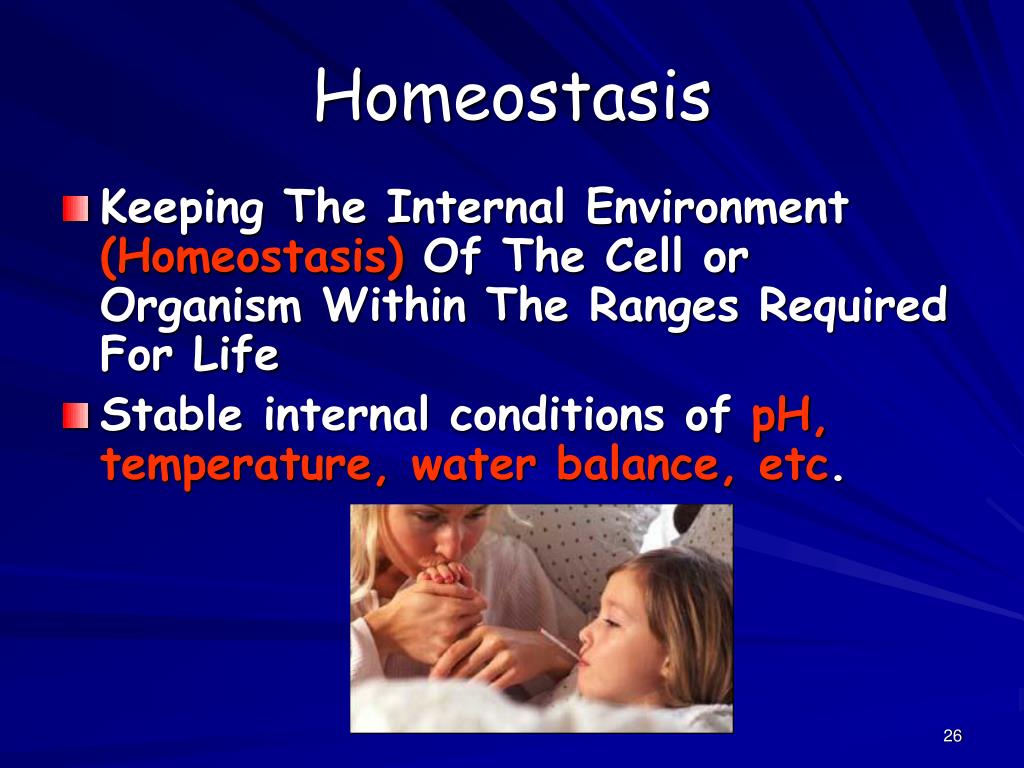 Homeostasis

Keeping The Internal Environment (Homeostasis) Of The Cell or Organism Within The Ranges Required For Life

Stable internal conditions of pH, temperature, water balance, etc.

26